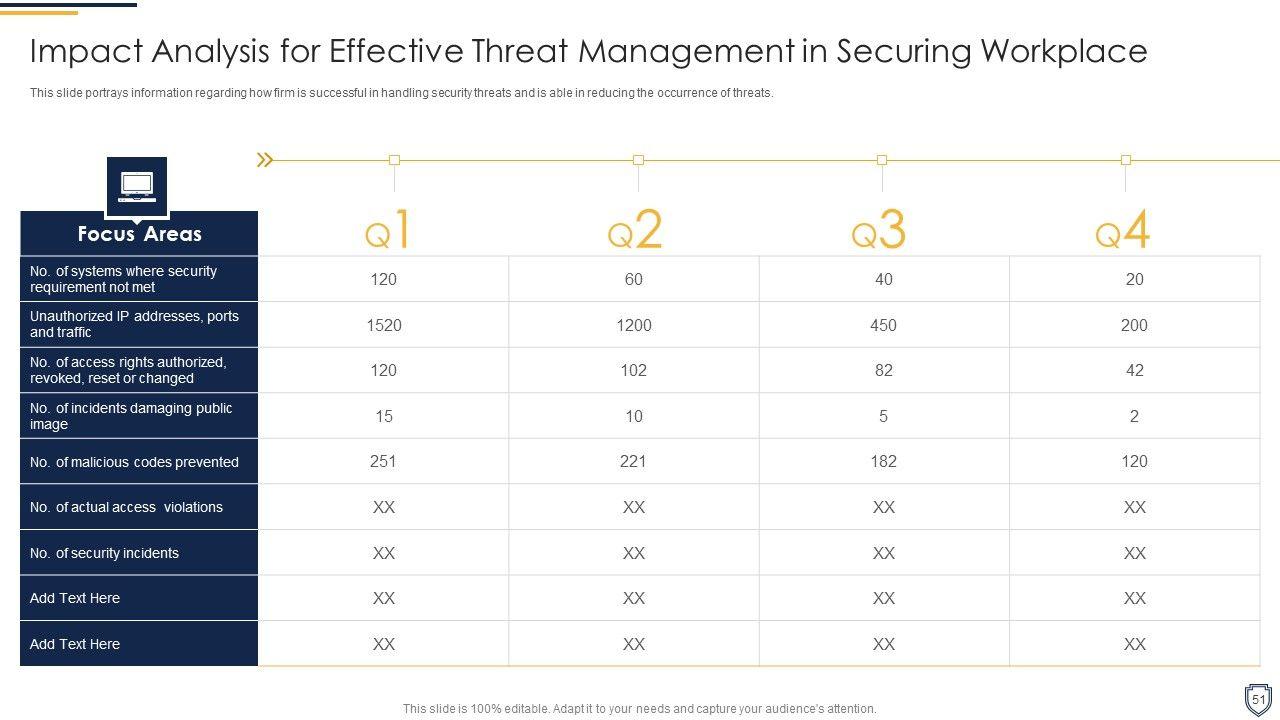 Impact Analysis for Effective Threat Management in Securing Workplace

This slide portrays information regarding how firm is successful in handling security threats and is able in reducing the occurrence of threats.

| Focus Areas | Q1 | Q2 | Q3 | Q4 |
|---|---|---|---|---|
| No. of systems where security requirement not met | 120 | 60 | 40 | 20 |
| Unauthorized IP addresses, ports and traffic | 1520 | 1200 | 450 | 200 |
| No. of access rights authorized, revoked, reset or changed | 120 | 102 | 82 | 42 |
| No. of incidents damaging public image | 15 | 10 | 5 | 2 |
| No. of malicious codes prevented | 251 | 221 | 182 | 120 |
| No. of actual access violations | XX | XX | XX | XX |
| No. of security incidents | XX | XX | XX | XX |
| Add Text Here | XX | XX | XX | XX |
| Add Text Here | XX | XX | XX | XX |

This slide is 100% editable. Adapt it to your needs and capture your audience's attention.

51